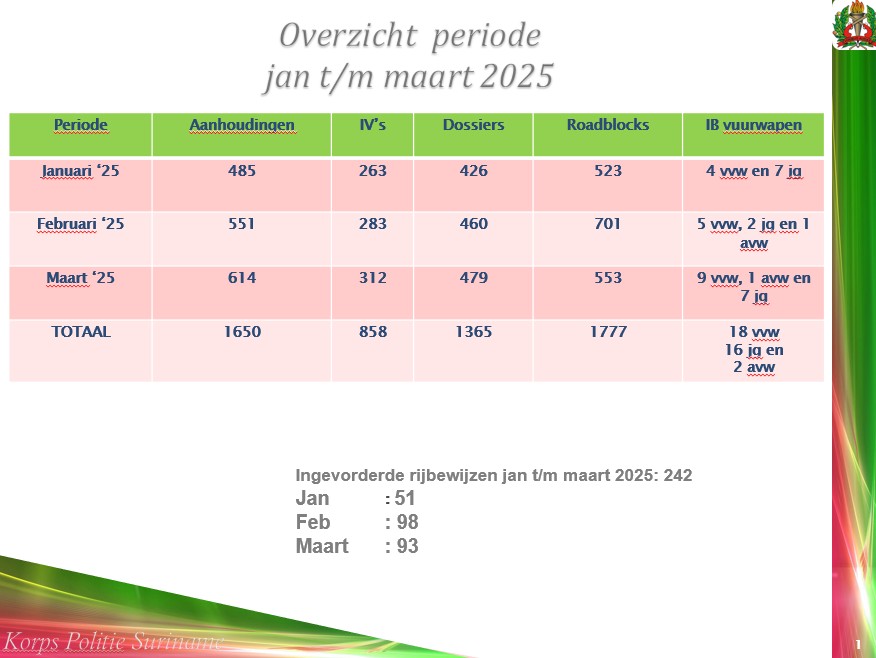 Overzicht periode
jan t/m maart 2025

| Periode | Aanhoudingen | IV's | Dossiers | Roadblocks | IB vuurwapen |
|---|---|---|---|---|---|
| Januari '25 | 485 | 263 | 426 | 523 | 4 vvw en 7 jg |
| Februari '25 | 551 | 283 | 460 | 701 | 5 vvw, 2 jg en 1 avw |
| Maart '25 | 614 | 312 | 479 | 553 | 9 vvw, 1 avw en 7 jg |
| TOTAAL | 1650 | 858 | 1365 | 1777 | 18 vvw 16 jg en 2 avw |

Ingevorderde rijbewijzen jan t/m maart 2025: 242
Jan : 51
Feb : 98
Maart : 93

Korps Politie Suriname

1